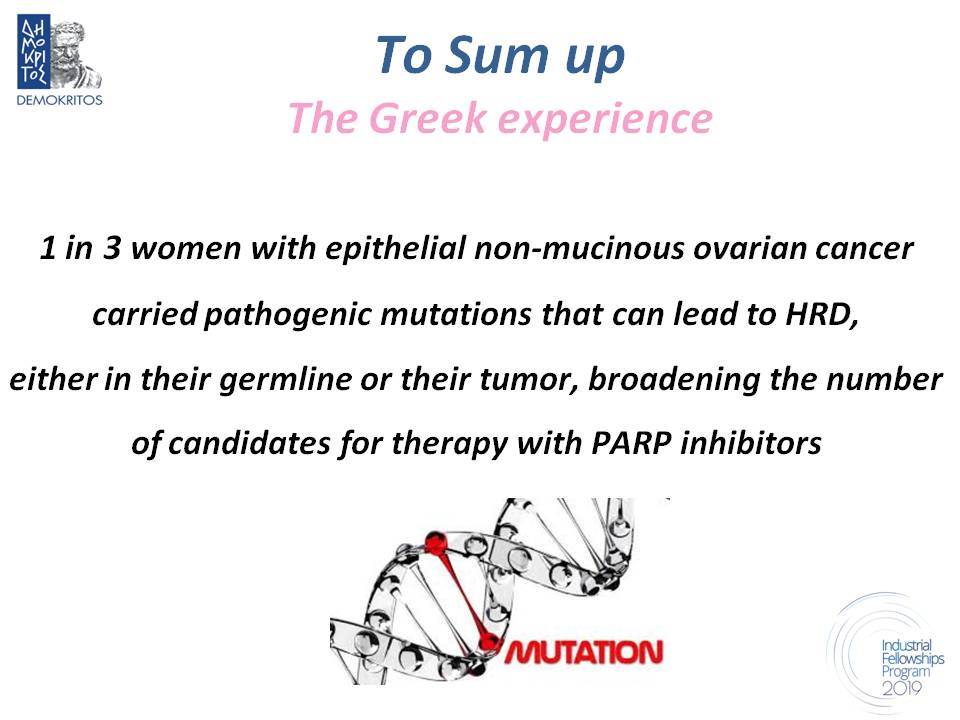 ΔΗΜΟΚΡΙΤΟΣ
DEMOKRITOS

To Sum up
The Greek experience

1 in 3 women with epithelial non-mucinous ovarian cancer carried pathogenic mutations that can lead to HRD, either in their germline or their tumor, broadening the number of candidates for therapy with PARP inhibitors

MUTATION

Industrial Fellowships Program 2019